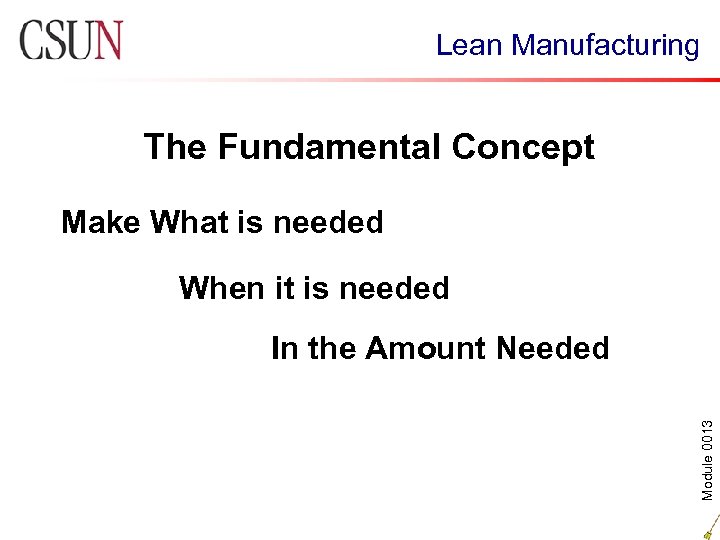 CSUN

Lean Manufacturing

The Fundamental Concept

Make What is needed

When it is needed

In the Amount Needed

Module 0013